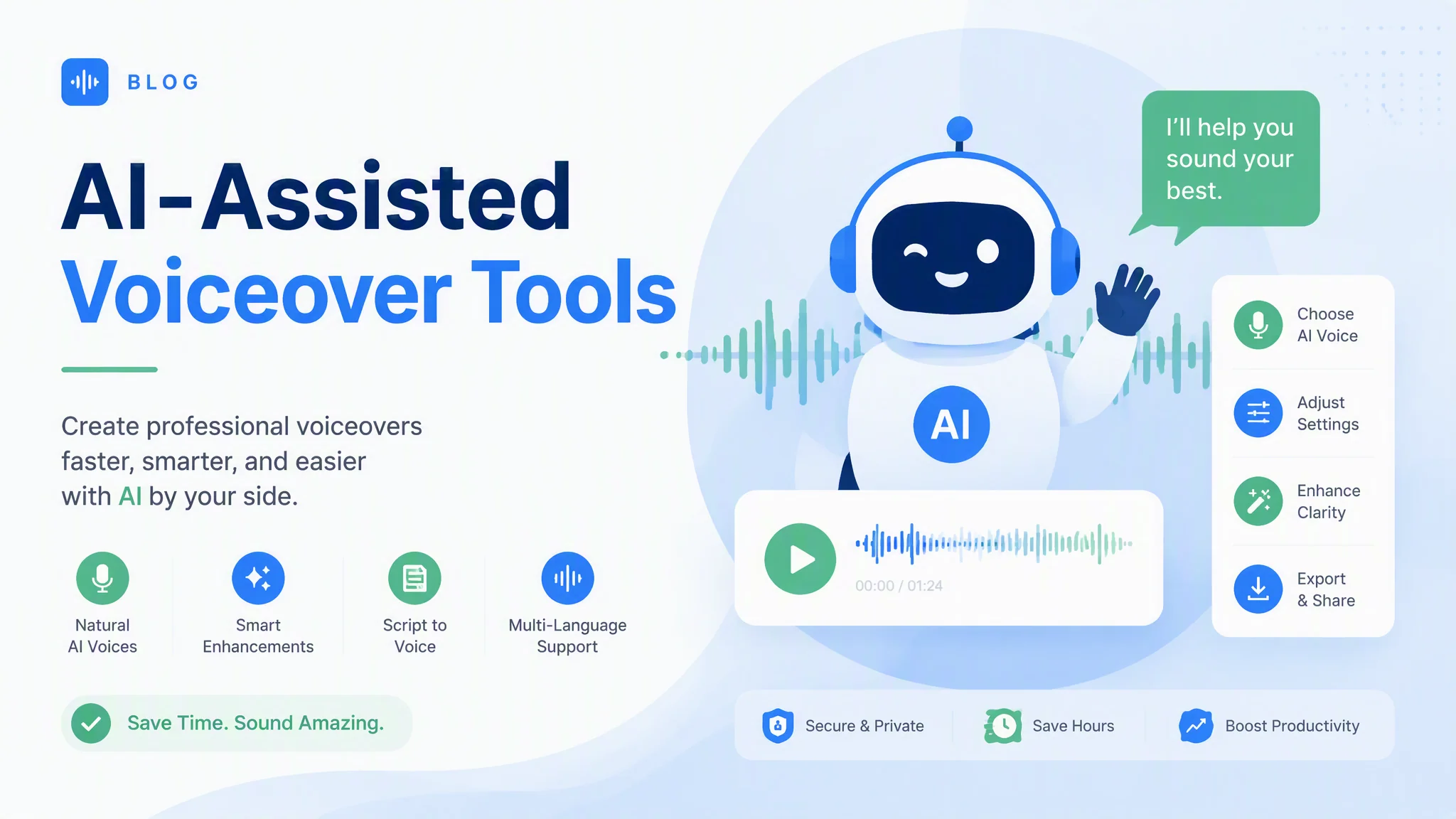 BLOG

AI-Assisted Voiceover Tools

Create professional voiceovers faster, smarter, and easier with AI by your side.

Natural AI Voices

Smart Enhancements

Script to Voice

Multi-Language Support

Save Time. Sound Amazing.

I'll help you sound your best.

AI

00:00 / 01:24

Choose AI Voice

Adjust Settings

Enhance Clarity

Export & Share

Secure & Private

Save Hours

Boost Productivity